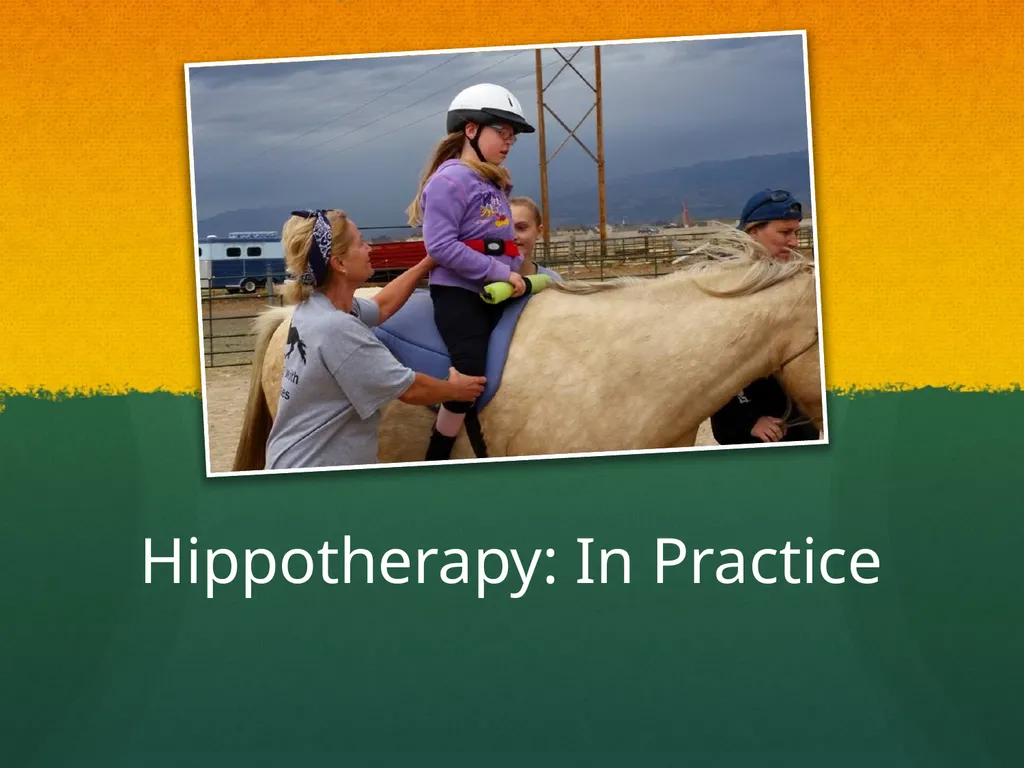 Hippotherapy: In Practice